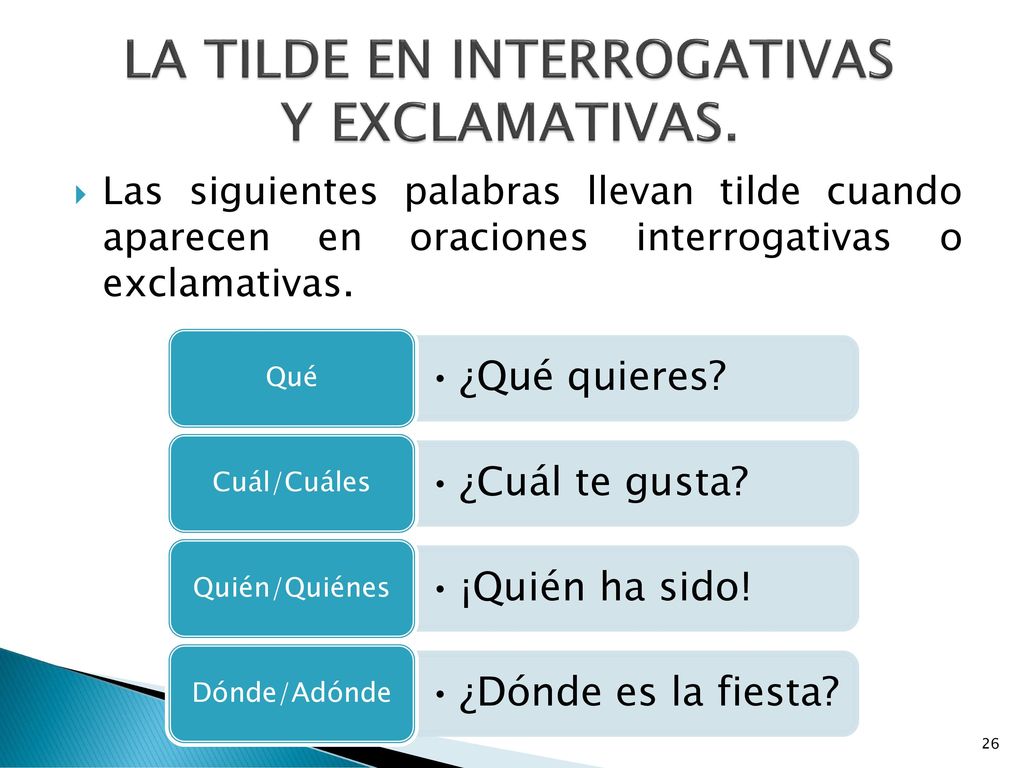 LA TILDE EN INTERROGATIVAS Y EXCLAMATIVAS.

Las siguientes palabras llevan tilde cuando aparecen en oraciones interrogativas o exclamativas.

Qué
• ¿Qué quieres?

Cuál/Cuáles
• ¿Cuál te gusta?

Quién/Quiénes
• ¡Quién ha sido!

Dónde/Adónde
• ¿Dónde es la fiesta?

26